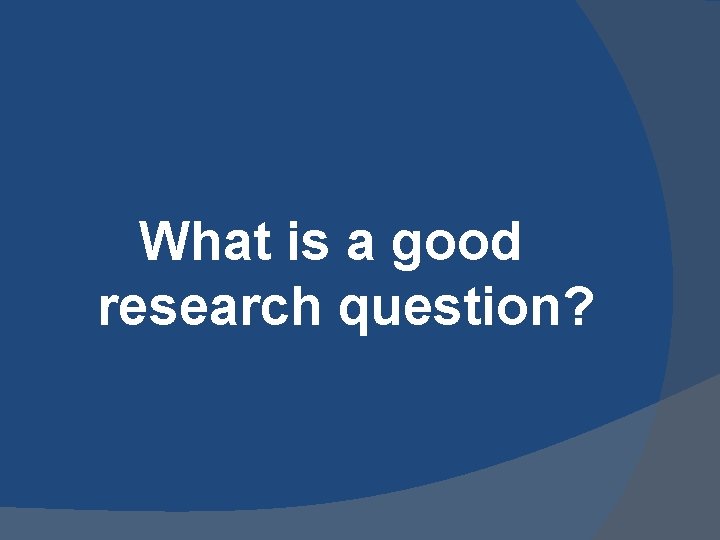 What is a good research question?